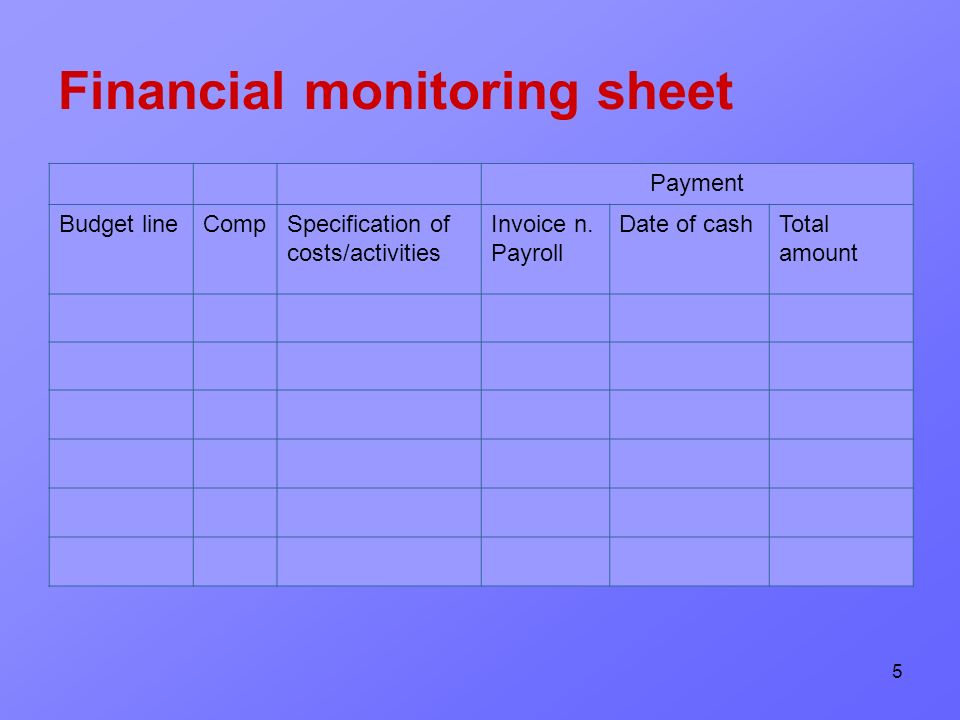 Financial monitoring sheet

| | | | Payment | | |
|---|---|---|---|---|---|
| Budget line | Comp | Specification of costs/activities | Invoice n. Payroll | Date of cash | Total amount |
| | | | | | |
| | | | | | |
| | | | | | |
| | | | | | |
| | | | | | |
| | | | | | |

5